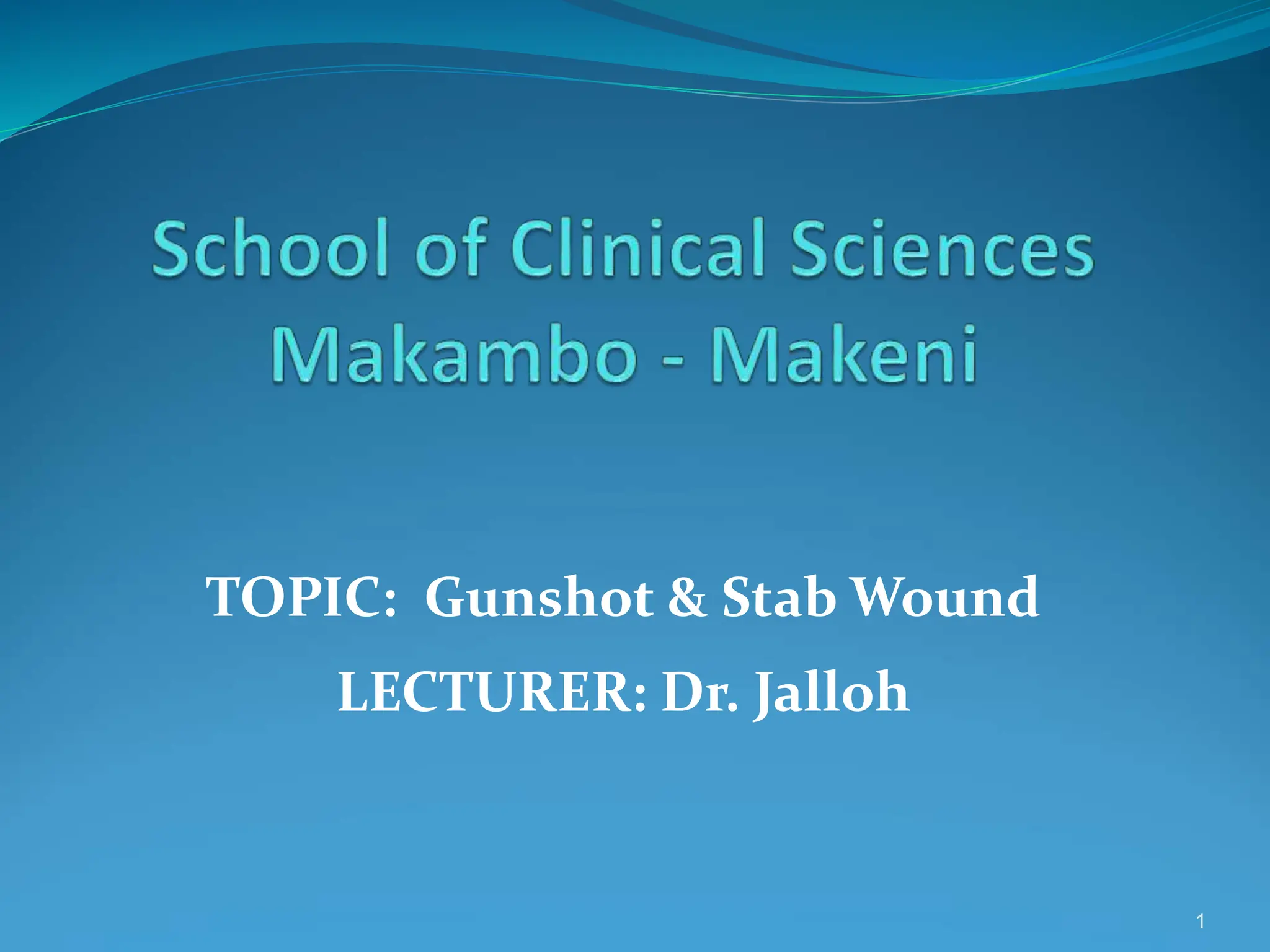 School of Clinical Sciences
Makambo - Makeni

TOPIC: Gunshot & Stab Wound

LECTURER: Dr. Jalloh

1